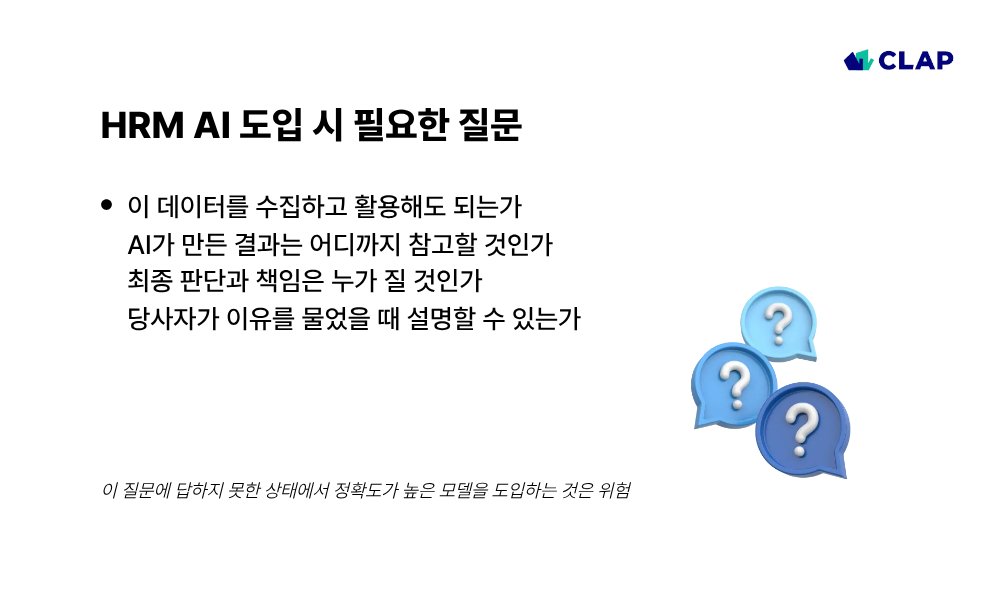 CLAP

HRM AI 도입 시 필요한 질문

• 이 데이터를 수집하고 활용해도 되는가
AI가 만든 결과는 어디까지 참고할 것인가
최종 판단과 책임은 누가 질 것인가
당사자가 이유를 물었을 때 설명할 수 있는가

?
?
?

이 질문에 답하지 못한 상태에서 정확도가 높은 모델을 도입하는 것은 위험